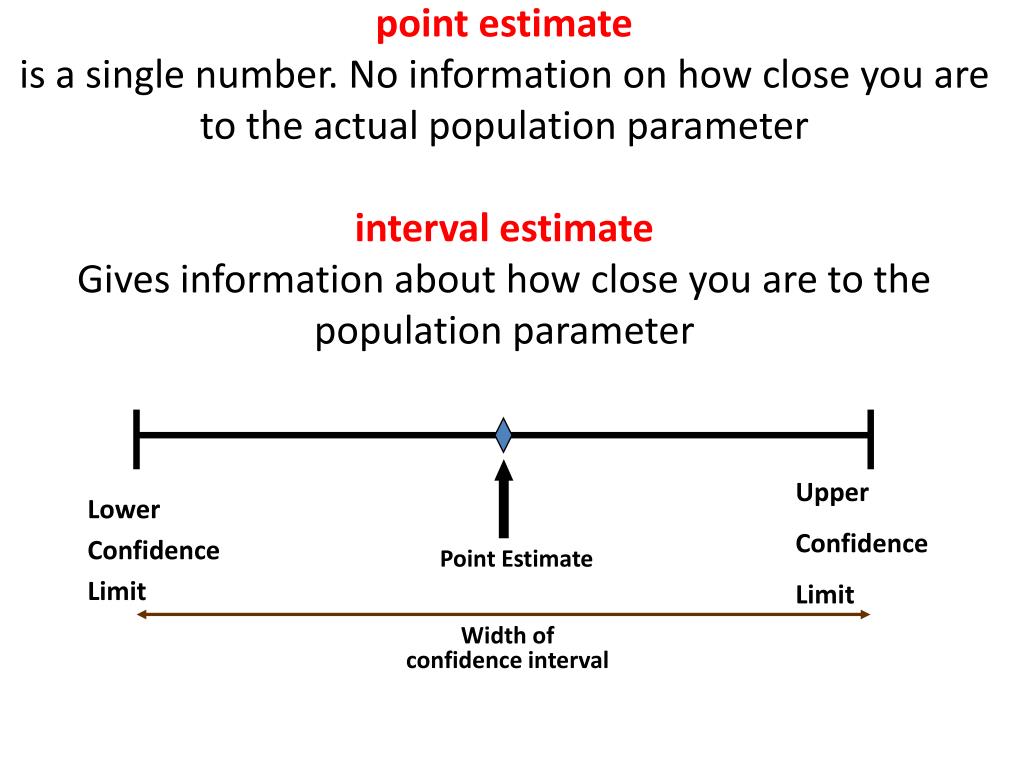 point estimate
is a single number. No information on how close you are to the actual population parameter

interval estimate
Gives information about how close you are to the population parameter

Lower Confidence Limit

Point Estimate

Upper Confidence Limit

Width of confidence interval